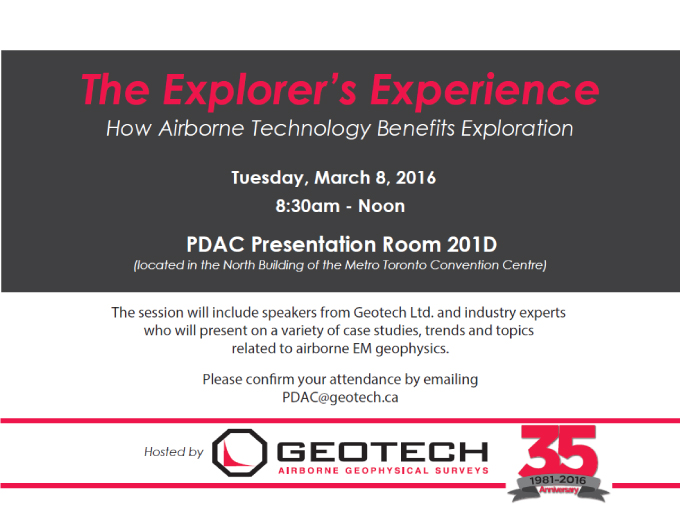 The Explorer's Experience
How Airborne Technology Benefits Exploration

Tuesday, March 8, 2016
8:30am - Noon

PDAC Presentation Room 201D
(located in the North Building of the Metro Toronto Convention Centre)

The session will include speakers from Geotech Ltd. and industry experts who will present on a variety of case studies, trends and topics related to airborne EM geophysics.

Please confirm your attendance by emailing PDAC@geotech.ca

Hosted by GEOTECH AIRBORNE GEOPHYSICAL SURVEYS

35
1981-2016
Anniversary